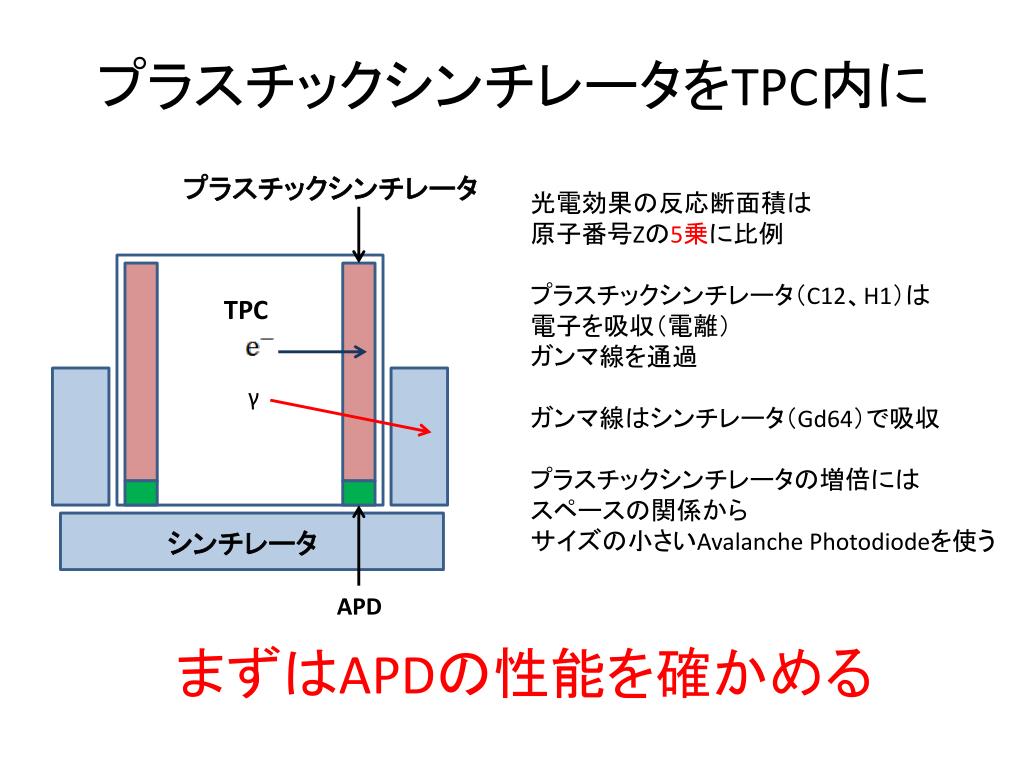 プラスチックシンチレータをTPC内に

プラスチックシンチレータ

TPC

$e^-$

γ

シンチレータ

APD

光電効果の反応断面積は
原子番号Zの5乗に比例

プラスチックシンチレータ（C12、H1）は
電子を吸収（電離）
ガンマ線を通過

ガンマ線はシンチレータ（Gd64）で吸収

プラスチックシンチレータの増倍には
スペースの関係から
サイズの小さいAvalanche Photodiodeを使う

まずはAPDの性能を確かめる